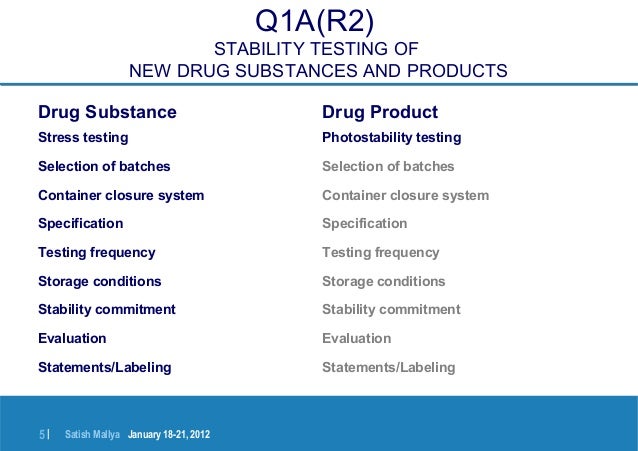 Q1A(R2)
STABILITY TESTING OF
NEW DRUG SUBSTANCES AND PRODUCTS

Drug Substance
Stress testing
Selection of batches
Container closure system
Specification
Testing frequency
Storage conditions
Stability commitment
Evaluation
Statements/Labeling

Drug Product
Photostability testing
Selection of batches
Container closure system
Specification
Testing frequency
Storage conditions
Stability commitment
Evaluation
Statements/Labeling

5 | Satish Mallya January 18-21, 2012